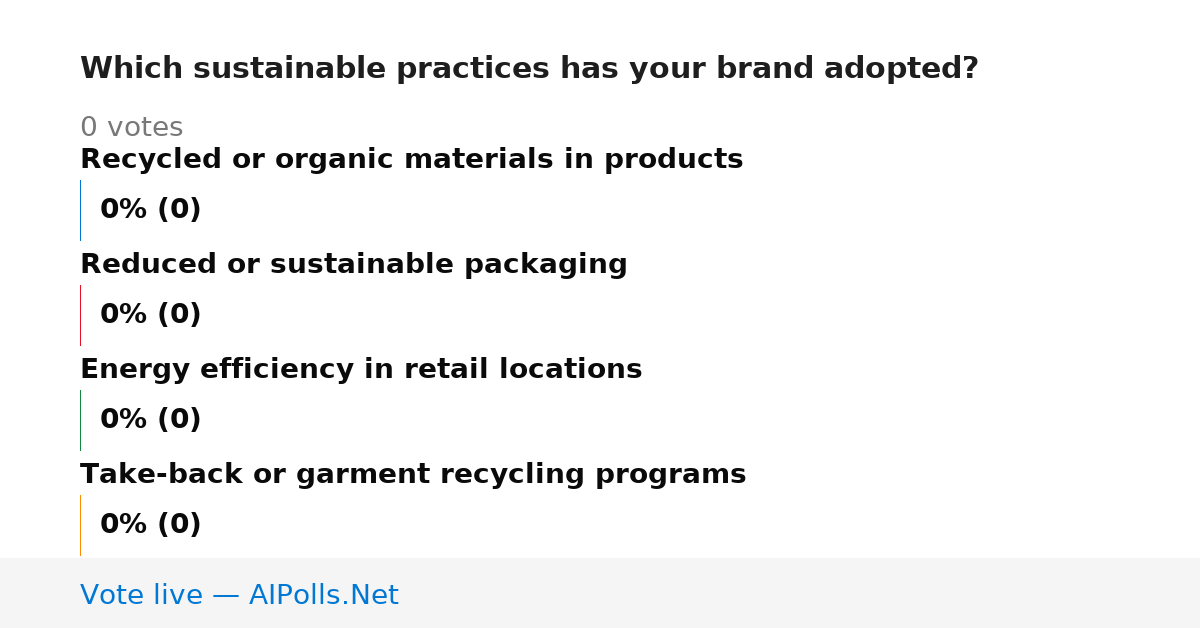 Which sustainable practices has your brand adopted?

0 votes

Recycled or organic materials in products

0% (0)

Reduced or sustainable packaging

0% (0)

Energy efficiency in retail locations

0% (0)

Take-back or garment recycling programs

0% (0)

Vote live — AIPolls.Net